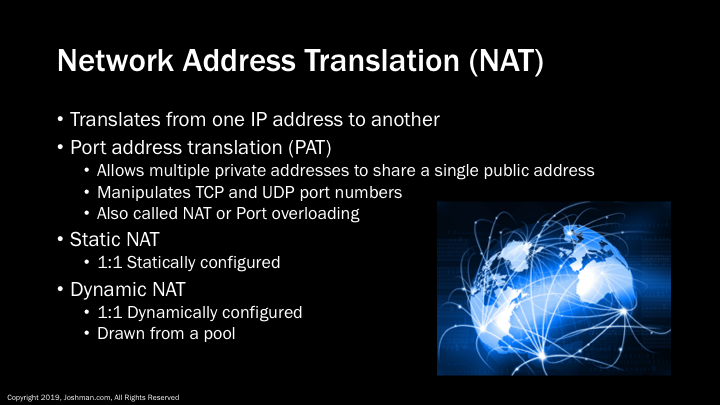 Network Address Translation (NAT)

• Translates from one IP address to another
• Port address translation (PAT)
  • Allows multiple private addresses to share a single public address
  • Manipulates TCP and UDP port numbers
  • Also called NAT or Port overloading
• Static NAT
  • 1:1 Statically configured
• Dynamic NAT
  • 1:1 Dynamically configured
  • Drawn from a pool

Copyright 2019, Joshman.com, All Rights Reserved